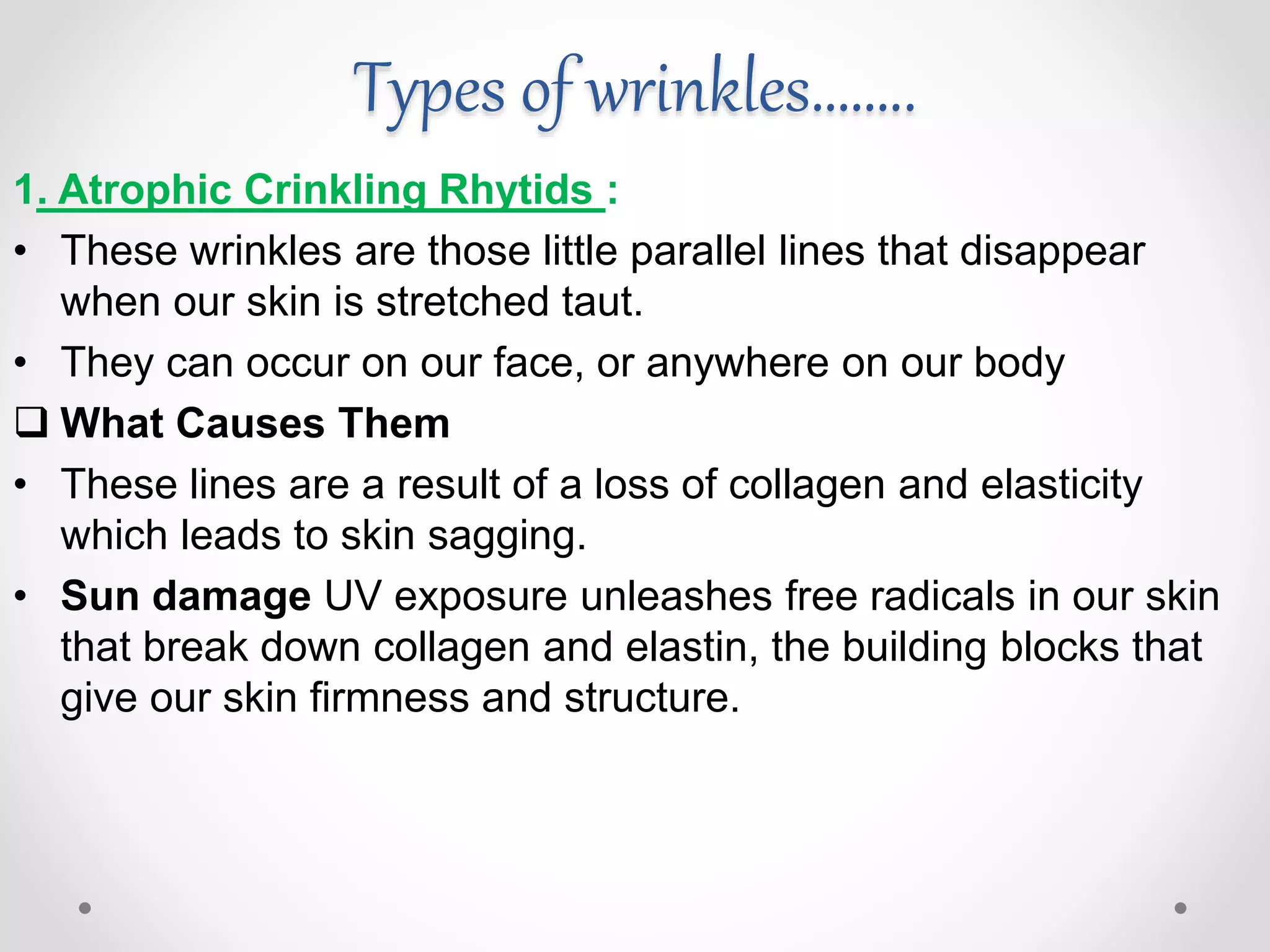 Types of wrinkles……..

1. Atrophic Crinkling Rhytids :

• These wrinkles are those little parallel lines that disappear when our skin is stretched taut.

• They can occur on our face, or anywhere on our body

❑ What Causes Them

• These lines are a result of a loss of collagen and elasticity which leads to skin sagging.

• Sun damage UV exposure unleashes free radicals in our skin that break down collagen and elastin, the building blocks that give our skin firmness and structure.